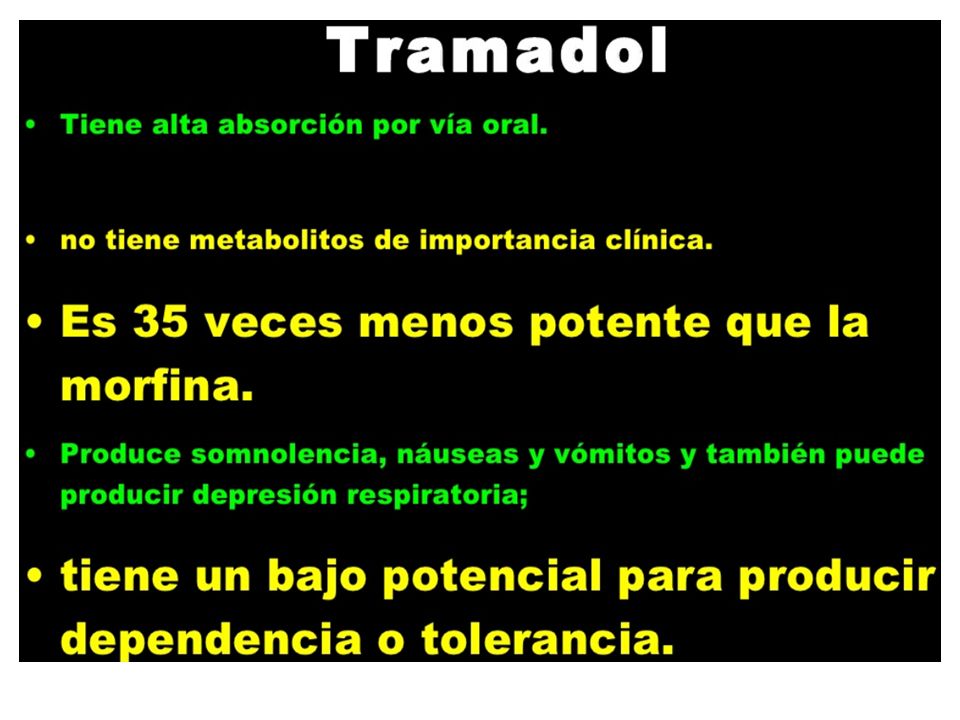 Tramadol

• Tiene alta absorción por vía oral.

• no tiene metabolitos de importancia clínica.

• Es 35 veces menos potente que la morfina.

• Produce somnolencia, náuseas y vómitos y también puede producir depresión respiratoria;

• tiene un bajo potencial para producir dependencia o tolerancia.